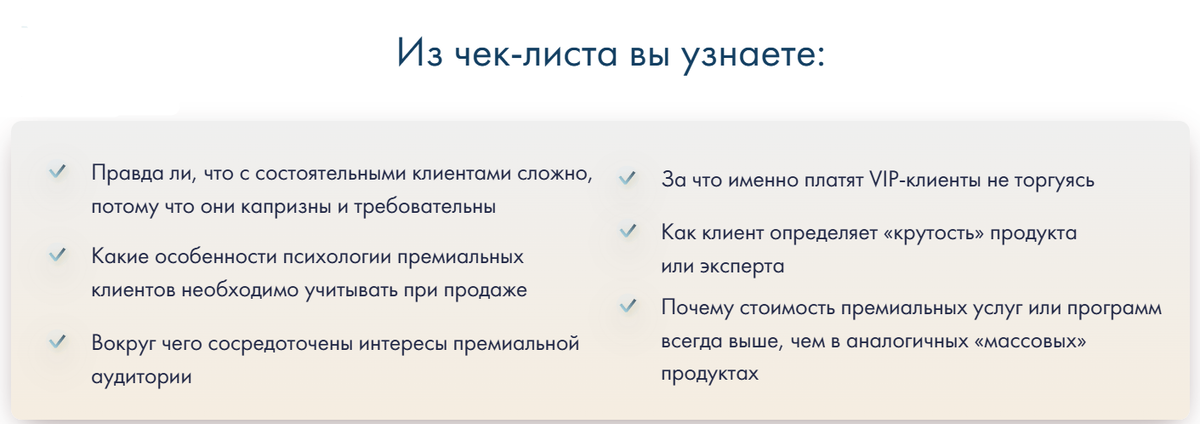 Из чек-листа вы узнаете:

Правда ли, что с состоятельными клиентами сложно, потому что они капризны и требовательны

Какие особенности психологии премиальных клиентов необходимо учитывать при продаже

Вокруг чего сосредоточены интересы премиальной аудитории

За что именно платят VIP-клиенты не торгуясь

Как клиент определяет «крутость» продукта или эксперта

Почему стоимость премиальных услуг или программ всегда выше, чем в аналогичных «массовых» продуктах